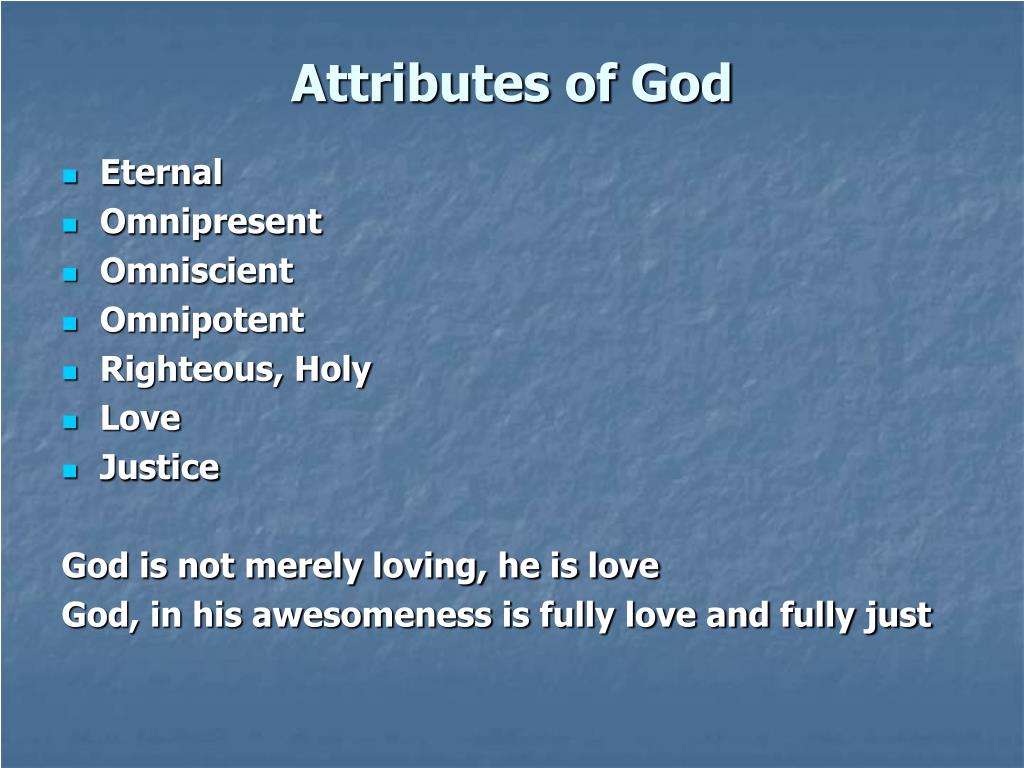 Attributes of God

- Eternal
- Omnipresent
- Omniscient
- Omnipotent
- Righteous, Holy
- Love
- Justice

God is not merely loving, he is love
God, in his awesomeness is fully love and fully just